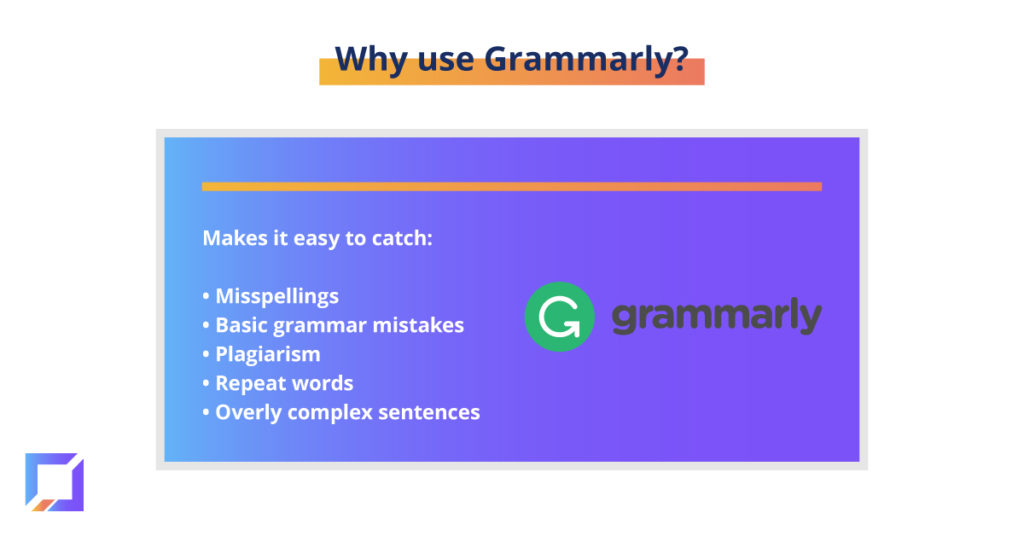 Why use Grammarly?

Makes it easy to catch:

• Misspellings
• Basic grammar mistakes
• Plagiarism
• Repeat words
• Overly complex sentences

grammarly